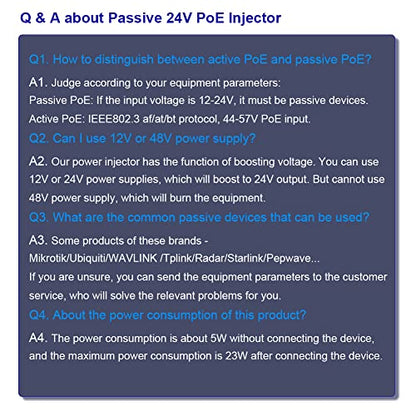 Q & A about Passive 24V PoE Injector

Q1. How to distinguish between active PoE and passive PoE?

A1. Judge according to your equipment parameters:
Passive PoE: If the input voltage is 12-24V, it must be passive devices.
Active PoE: IEEE802.3 af/at/bt protocol, 44-57V PoE input.

Q2. Can I use 12V or 48V power supply?

A2. Our power injector has the function of boosting voltage. You can use 12V or 24V power supplies, which will boost to 24V output. But cannot use 48V power supply, which will burn the equipment.

Q3. What are the common passive devices that can be used?

A3. Some products of these brands -
Mikrotik/Ubiquiti/WAVLINK /Tplink/Radar/Starlink/Pepwave...
If you are unsure, you can send the equipment parameters to the customer service, who will solve the relevant problems for you.

Q4. About the power consumption of this product?

A4. The power consumption is about 5W without connecting the device, and the maximum power consumption is 23W after connecting the device.